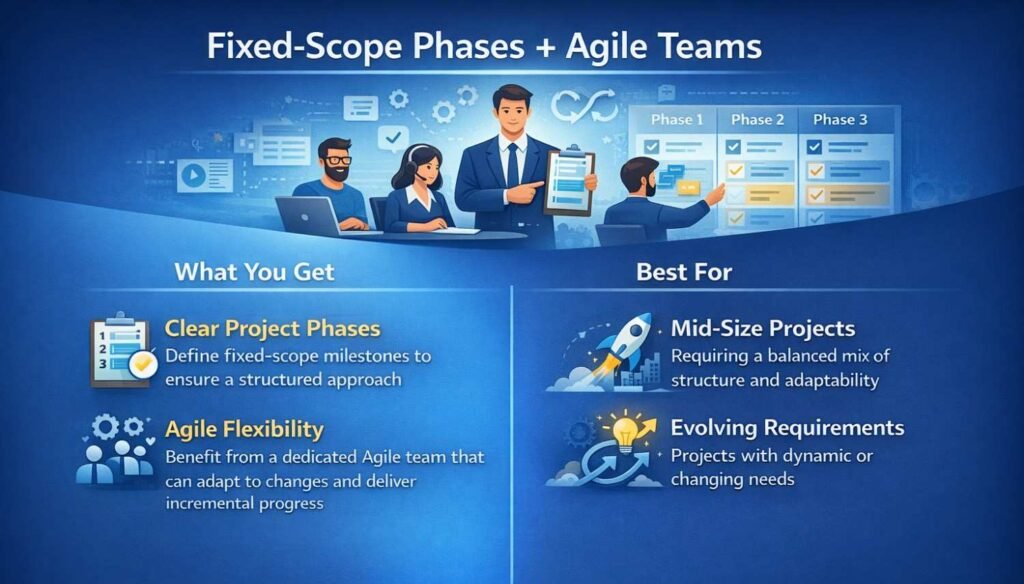 Fixed-Scope Phases + Agile Teams

Phase 1

Phase 2

Phase 3

What You Get

1
2
3

Clear Project Phases
Define fixed-scope milestones to ensure a structured approach

Agile Flexibility
Benefit from a dedicated Agile team that can adapt to changes and deliver incremental progress

Best For

Mid-Size Projects
Requiring a balanced mix of structure and adaptability

Evolving Requirements
Projects with dynamic or changing needs